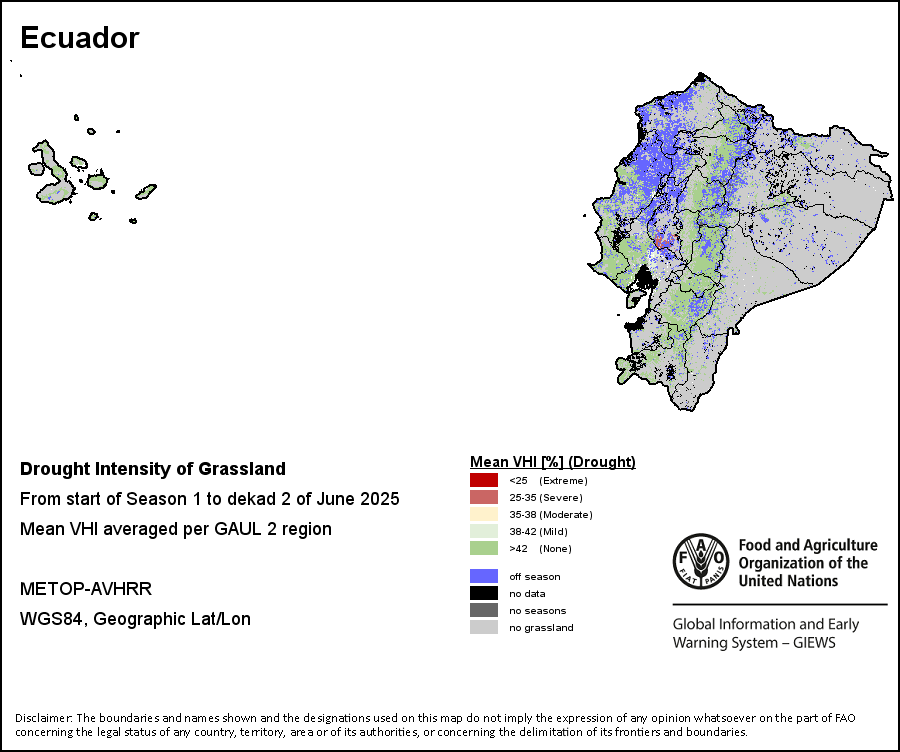 Ecuador

Drought Intensity of Grassland

From start of Season 1 to dekad 2 of June 2025

Mean VHI averaged per GAUL 2 region

METOP-AVHRR

WGS84, Geographic Lat/Lon

Mean VHI [%] (Drought)

<25 (Extreme)

25-35 (Severe)

35-38 (Moderate)

38-42 (Mild)

>42 (None)

off season

no data

no seasons

no grassland

FAO FIAT PANIS

Food and Agriculture Organization of the United Nations

Global Information and Early Warning System – GIEWS

Disclaimer: The boundaries and names shown and the designations used on this map do not imply the expression of any opinion whatsoever on the part of FAO concerning the legal status of any country, territory, area or of its authorities, or concerning the delimitation of its frontiers and boundaries.